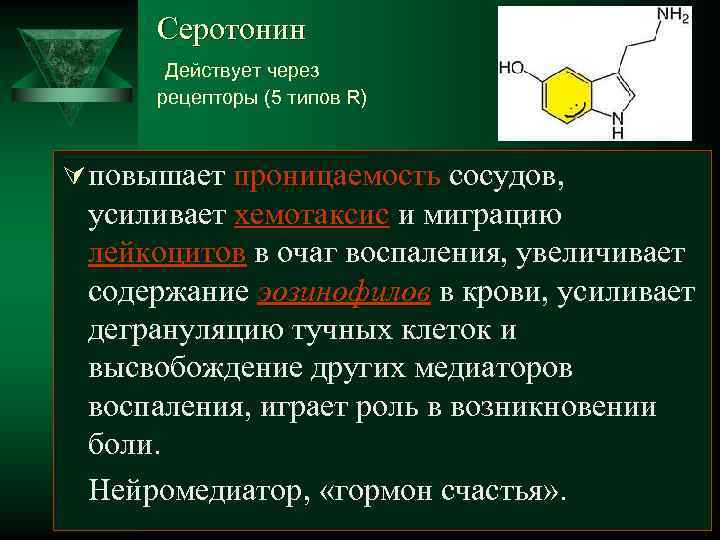 Серотонин

Действует через рецепторы (5 типов R)

$NH_2$

HO

N
H

повышает проницаемость сосудов, усиливает хемотаксис и миграцию лейкоцитов в очаг воспаления, увеличивает содержание эозинофилов в крови, усиливает дегрануляцию тучных клеток и высвобождение других медиаторов воспаления, играет роль в возникновении боли.

Нейромедиатор, «гормон счастья».